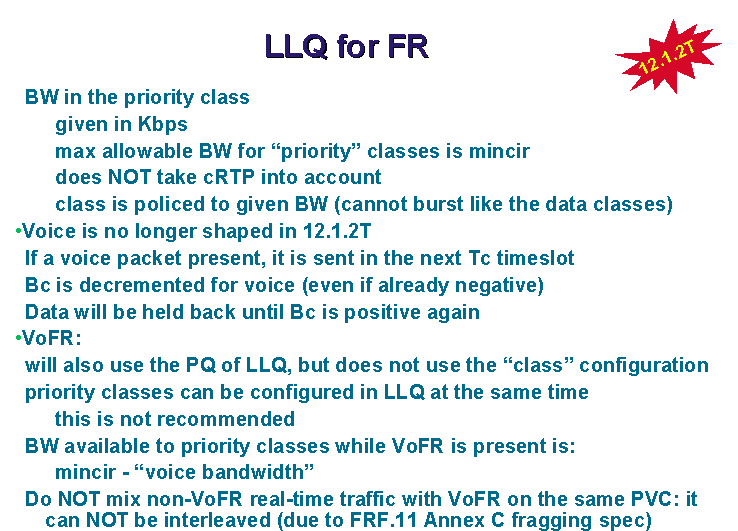 LLQ for FR

12.1.2T

BW in the priority class

given in Kbps

max allowable BW for “priority” classes is mincir

does NOT take cRTP into account

class is policed to given BW (cannot burst like the data classes)

•Voice is no longer shaped in 12.1.2T

If a voice packet present, it is sent in the next Tc timeslot

Bc is decremented for voice (even if already negative)

Data will be held back until Bc is positive again

•VoFR:

will also use the PQ of LLQ, but does not use the “class” configuration

priority classes can be configured in LLQ at the same time

this is not recommended

BW available to priority classes while VoFR is present is:

mincir - “voice bandwidth”

Do NOT mix non-VoFR real-time traffic with VoFR on the same PVC: it can NOT be interleaved (due to FRF.11 Annex C fragging spec)